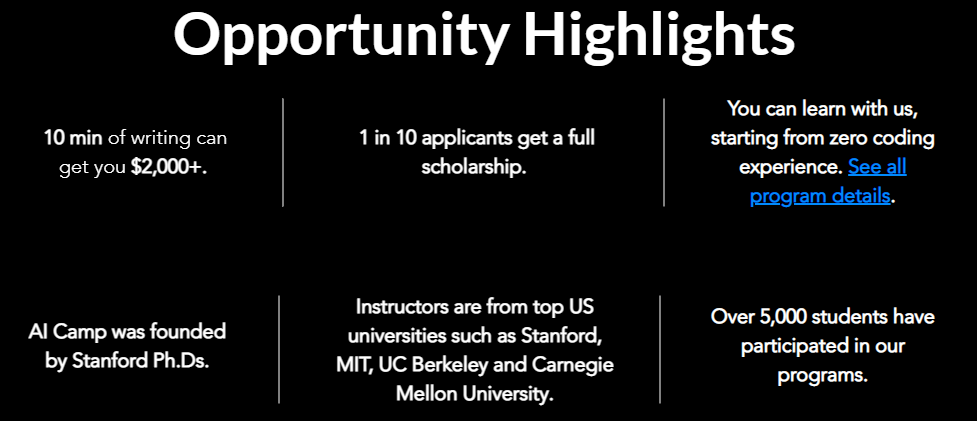 Opportunity Highlights

10 min of writing can get you $2,000+.

1 in 10 applicants get a full scholarship.

You can learn with us, starting from zero coding experience. See all program details.

AI Camp was founded by Stanford Ph.Ds.

Instructors are from top US universities such as Stanford, MIT, UC Berkeley and Carnegie Mellon University.

Over 5,000 students have participated in our programs.